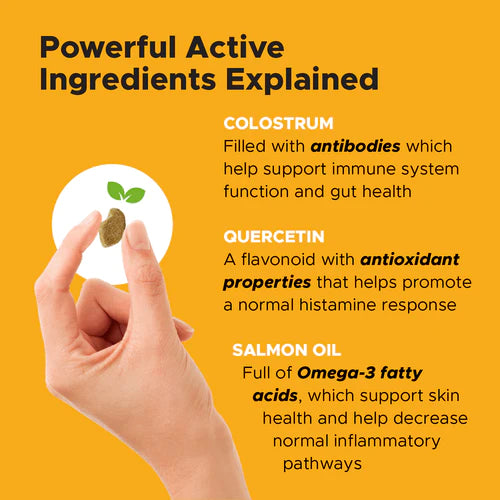 Powerful Active Ingredients Explained

COLOSTRUM

Filled with antibodies which help support immune system function and gut health

QUERCETIN

A flavonoid with antioxidant properties that helps promote a normal histamine response

SALMON OIL

Full of Omega-3 fatty acids, which support skin health and help decrease normal inflammatory pathways